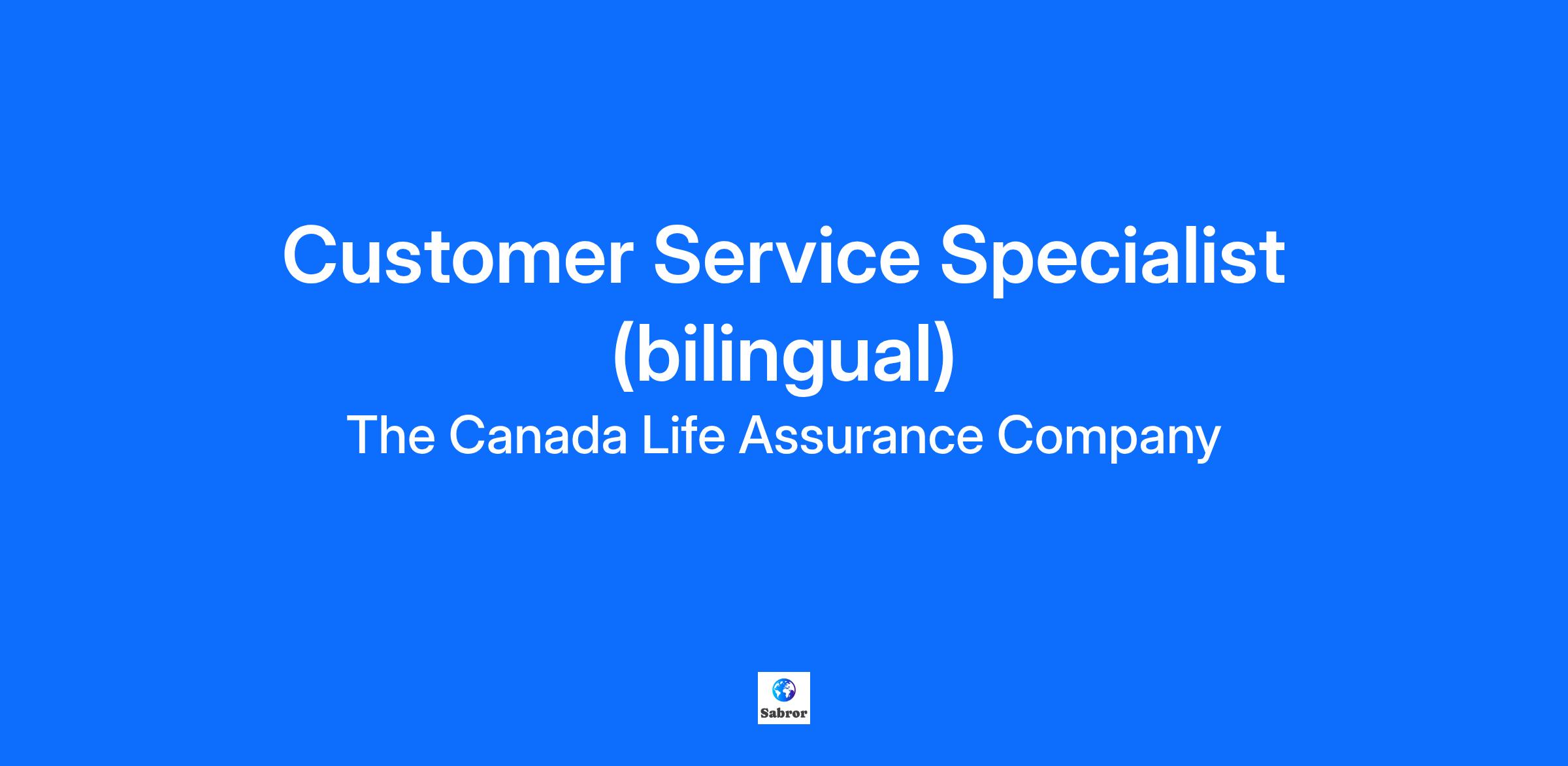 Customer Service Specialist (bilingual)

The Canada Life Assurance Company

Sabror